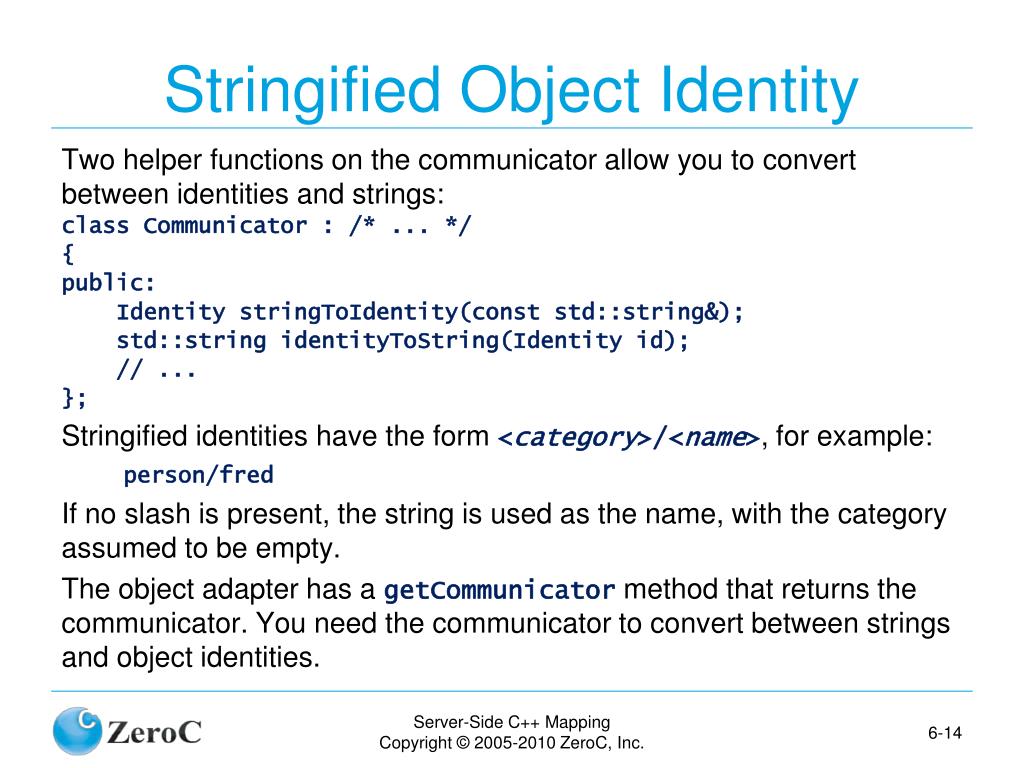 Stringified Object Identity

Two helper functions on the communicator allow you to convert between identities and strings:

class Communicator : /* ... */
{
public:
    Identity stringToIdentity(const std::string&);
    std::string identityToString(Identity id);
    // ...
};

Stringified identities have the form <category>/<name>, for example:

person/fred

If no slash is present, the string is used as the name, with the category assumed to be empty.

The object adapter has a getCommunicator method that returns the communicator. You need the communicator to convert between strings and object identities.

ZeroC

Server-Side C++ Mapping
Copyright © 2005-2010 ZeroC, Inc.

6-14